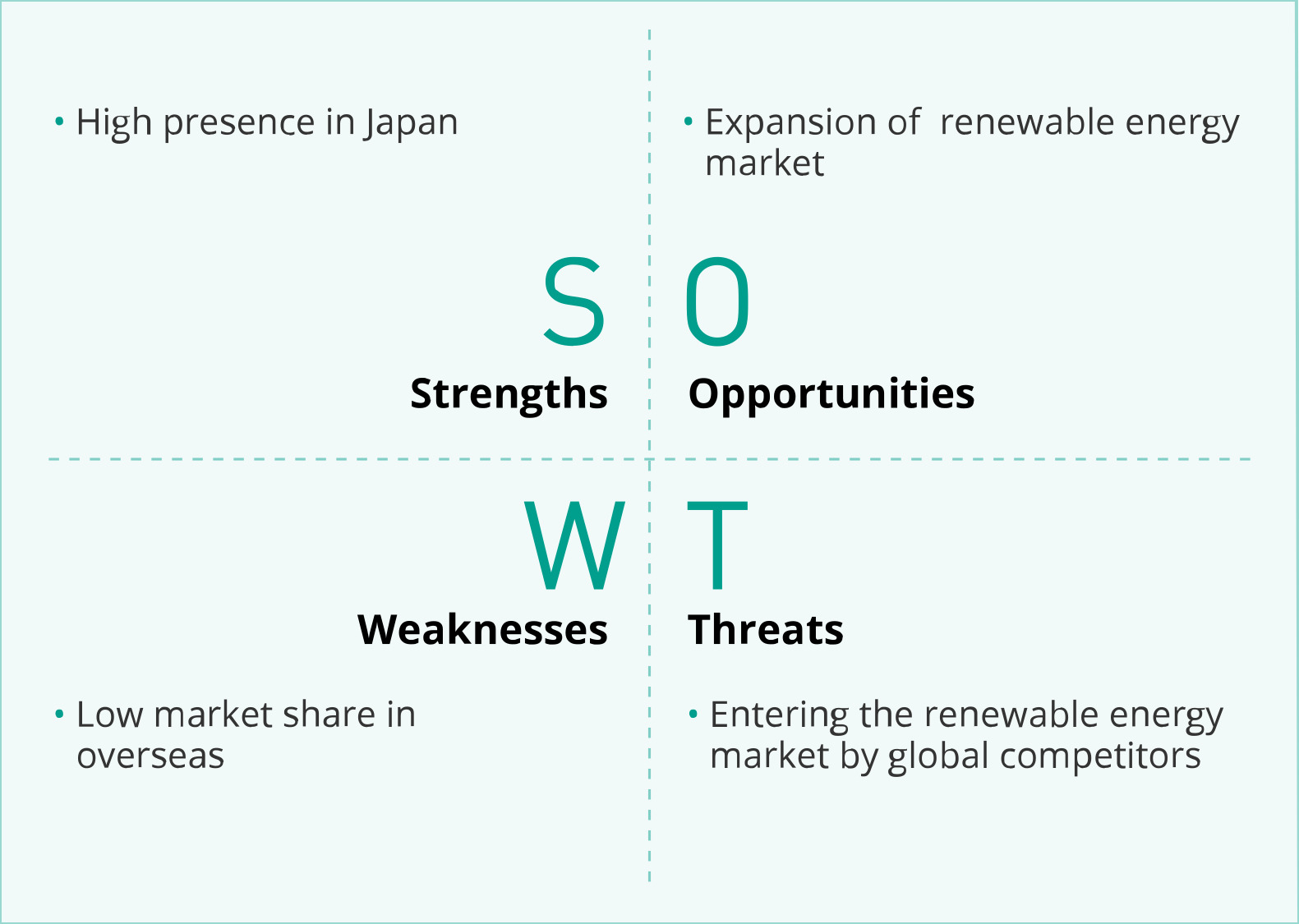 • High presence in Japan

S
Strengths

• Expansion of renewable energy market

O
Opportunities

W
Weaknesses

• Low market share in overseas

T
Threats

• Entering the renewable energy market by global competitors